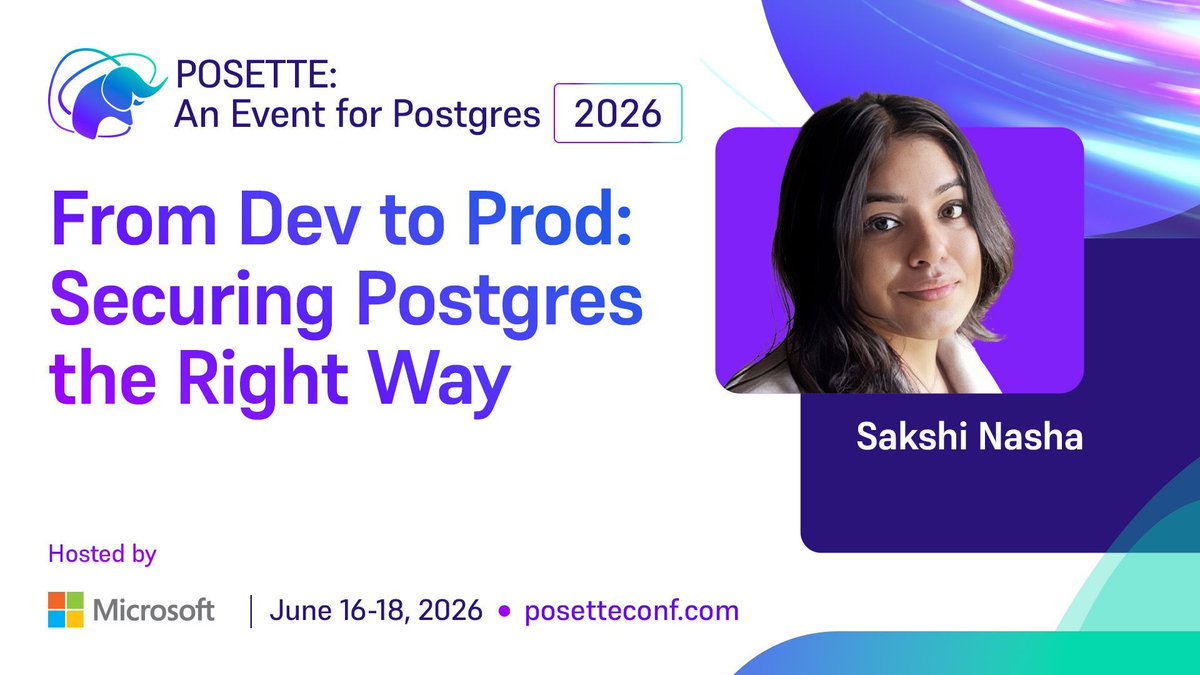 POSETTE:
An Event for Postgres 2026

From Dev to Prod: Securing Postgres the Right Way

Sakshi Nasha

Hosted by

Microsoft | June 16-18, 2026 • posetteconf.com